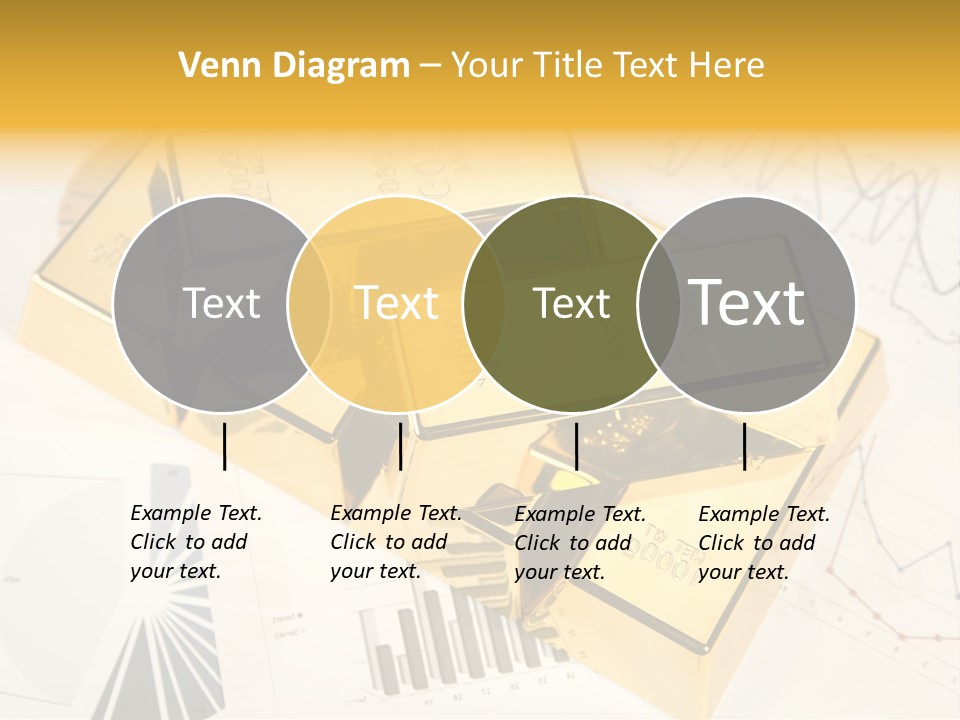 Venn Diagram – Your Title Text Here

Text

Text

Text

Text

Example Text. Click to add your text.

Example Text. Click to add your text.

Example Text. Click to add your text.

Example Text. Click to add your text.